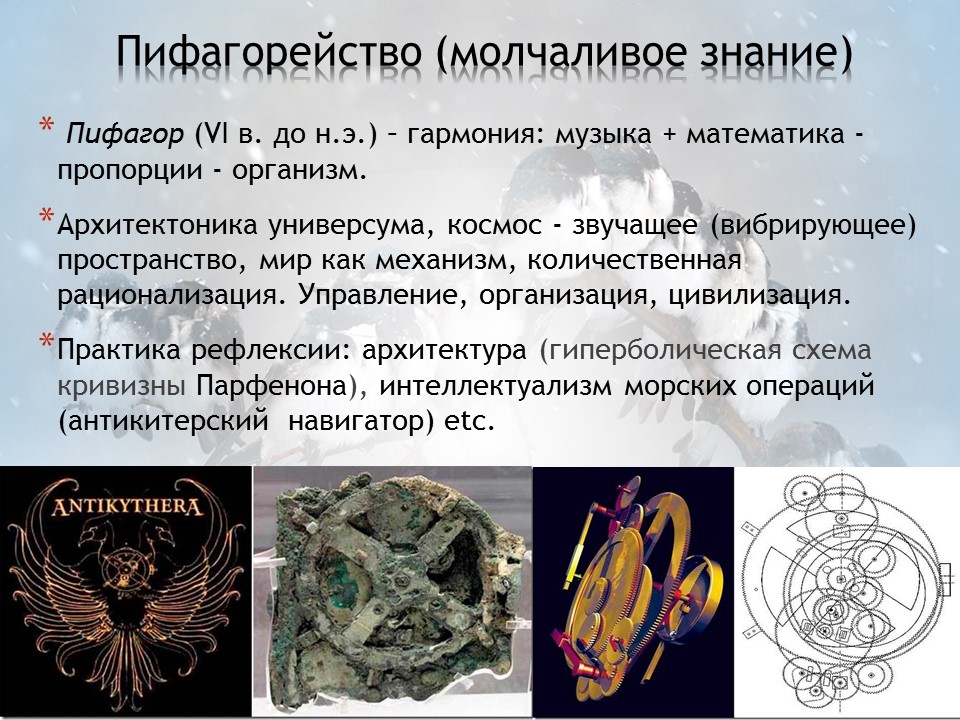 Пифагорейство (молчаливое знание)

* Пифагор (VI в. до н.э.) – гармония: музыка + математика - пропорции - организм.

* Архитектоника универсума, космос - звучащее (вибрирующее) пространство, мир как механизм, количественная рационализация. Управление, организация, цивилизация.

* Практика рефлексии: архитектура (гиперболическая схема кривизны Парфенона), интеллектуализм морских операций (антикитерский навигатор) etc.

ANTIKYTHERA